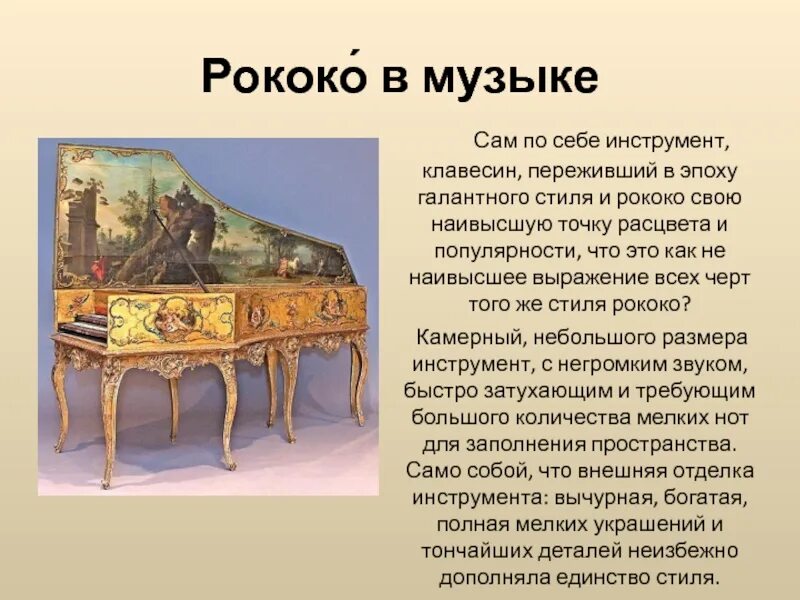 Рококо́ в музыке

Сам по себе инструмент, клавесин, переживший в эпоху галантного стиля и рококо свою наивысшую точку расцвета и популярности, что это как не наивысшее выражение всех черт того же стиля рококо?

Камерный, небольшого размера инструмент, с негромким звуком, быстро затухающим и требующим большого количества мелких нот для заполнения пространства. Само собой, что внешняя отделка инструмента: вычурная, богатая, полная мелких украшений и тончайших деталей неизбежно дополняла единство стиля.